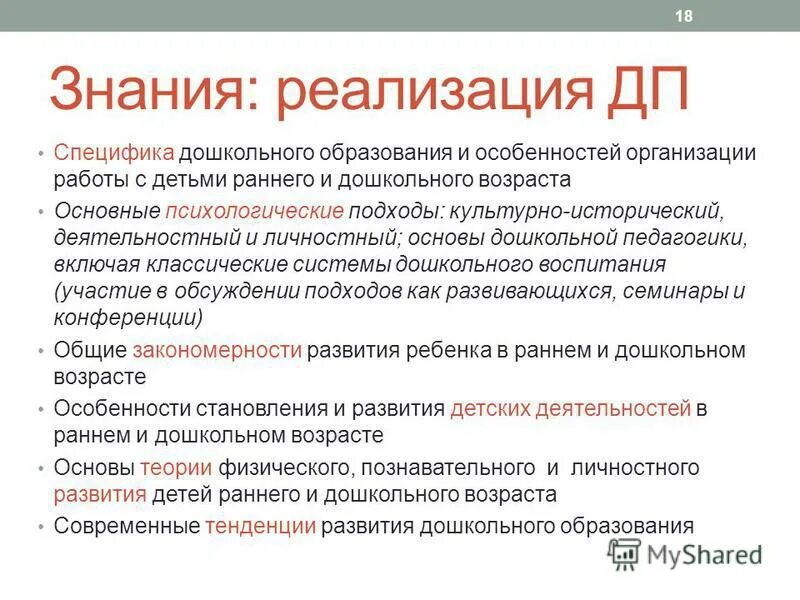 18

Знания: реализация ДП

• Специфика дошкольного образования и особенностей организации работы с детьми раннего и дошкольного возраста
• Основные психологические подходы: культурно-исторический, деятельностный и личностный; основы дошкольной педагогики, включая классические системы дошкольного воспитания (участие в обсуждении подходов как развивающихся, семинары и конференции)
• Общие закономерности развития ребенка в раннем и дошкольном возрасте
• Особенности становления и развития детских деятельностей в раннем и дошкольном возрасте
• Основы теории физического, познавательного и личностного развития детей раннего и дошкольного возраста
• Современные тенденции развития дошкольного образования

MyShared